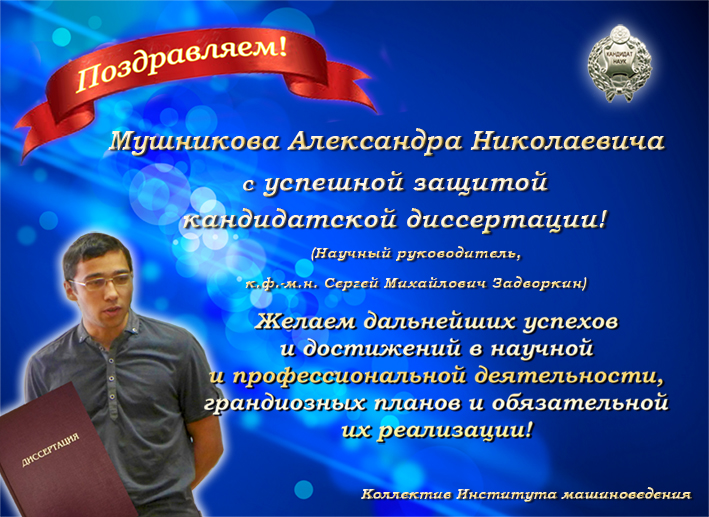 Поздравляем!

КАНДИДАТ НАУК

Мушникова Александра Николаевича
с успешной защитой
кандидатской диссертации!

(Научный руководитель,
к.ф.-м.н. Сергей Михайлович Задворкин)

Желаем дальнейших успехов
и достижений в научной
и профессиональной деятельности,
грандиозных планов и обязательной
их реализации!

ДИССЕРТАЦИЯ

Коллектив Института машиноведения